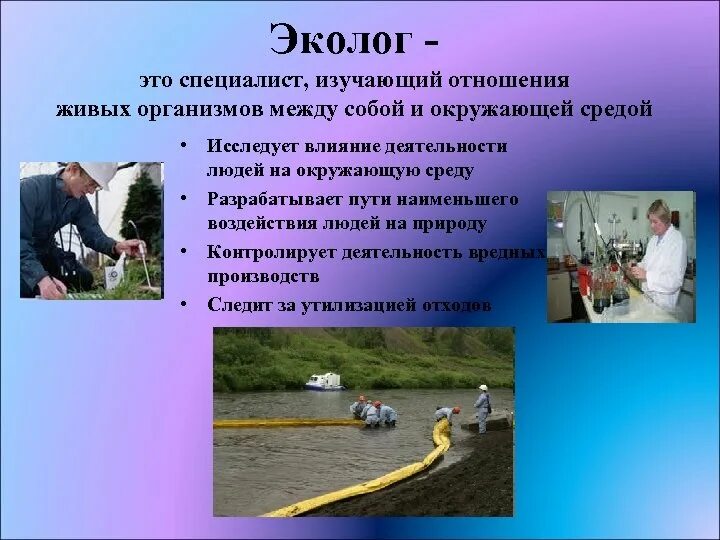 Эколог -

это специалист, изучающий отношения живых организмов между собой и окружающей средой

• Исследует влияние деятельности людей на окружающую среду
• Разрабатывает пути наименьшего воздействия людей на природу
• Контролирует деятельность вредных производств
• Следит за утилизацией отходов